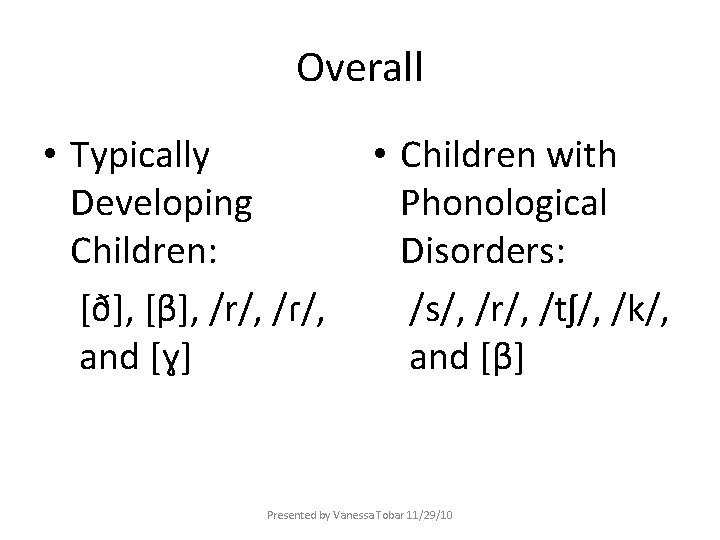 Overall

• Typically Developing Children:

[ð], [β], /r/, /ɾ/, and [ɣ]

• Children with Phonological Disorders:

/s/, /r/, /tʃ/, /k/, and [β]

Presented by Vanessa Tobar 11/29/10